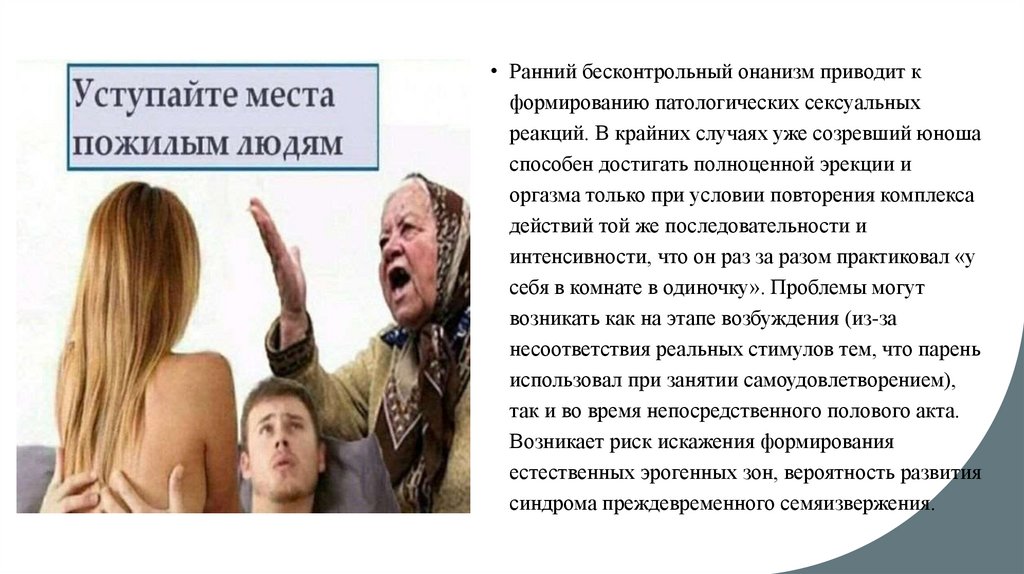 Уступайте места пожилым людям

• Ранний бесконтрольный онанизм приводит к формированию патологических сексуальных реакций. В крайних случаях уже созревший юноша способен достигать полноценной эрекции и оргазма только при условии повторения комплекса действий той же последовательности и интенсивности, что он раз за разом практиковал «у себя в комнате в одиночку». Проблемы могут возникать как на этапе возбуждения (из-за несоответствия реальных стимулов тем, что парень использовал при занятии самоудовлетворением), так и во время непосредственного полового акта. Возникает риск искажения формирования естественных эрогенных зон, вероятность развития синдрома преждевременного семяизвержения.